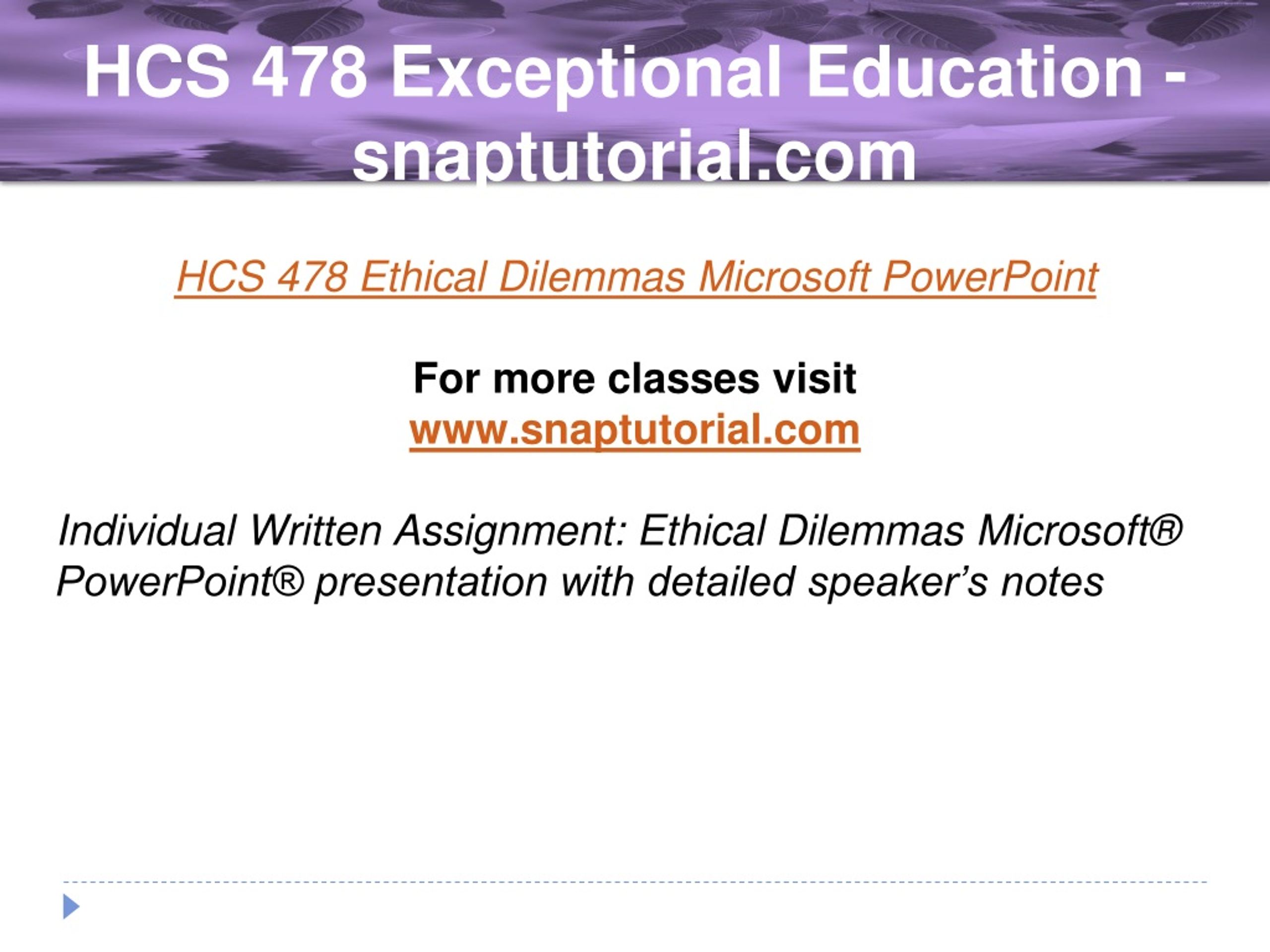 HCS 478 Exceptional Education - snaptutorial.com

HCS 478 Ethical Dilemmas Microsoft PowerPoint

For more classes visit
www.snaptutorial.com

Individual Written Assignment: Ethical Dilemmas Microsoft® PowerPoint® presentation with detailed speaker's notes